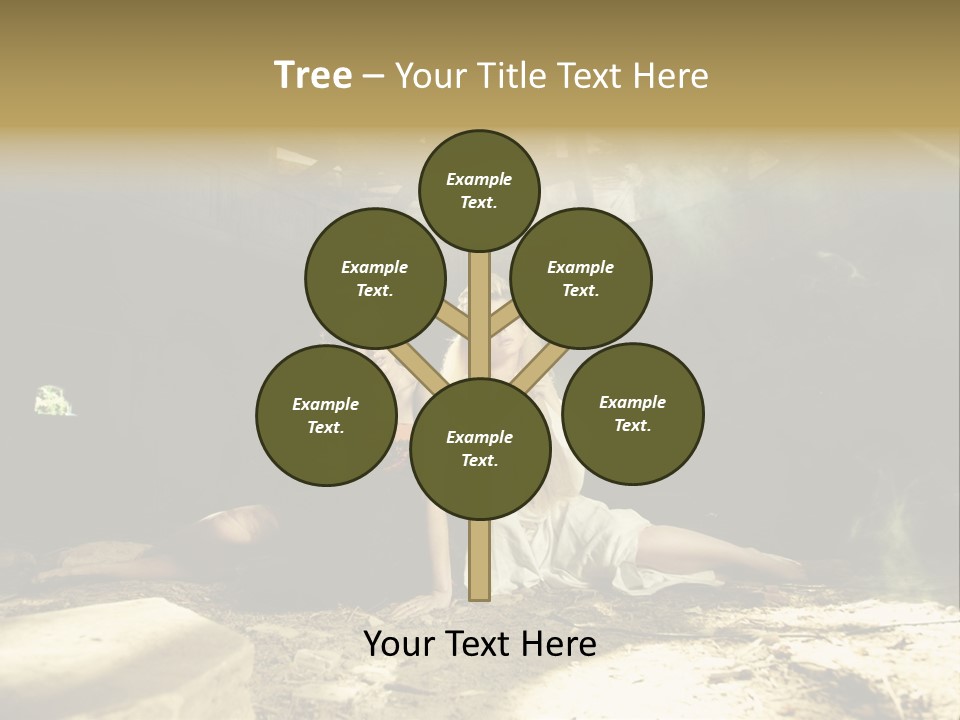 Tree – Your Title Text Here

Example Text.

Example Text.

Example Text.

Example Text.

Example Text.

Example Text.

Your Text Here